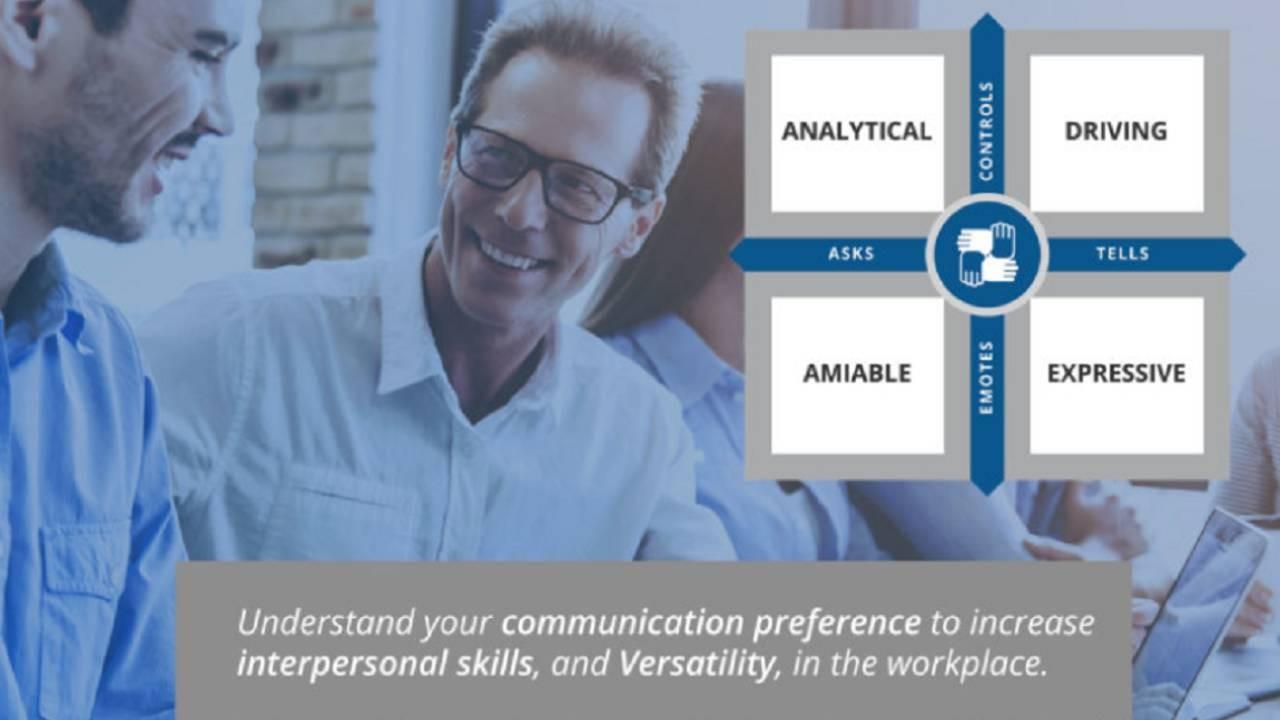 ANALYTICAL

CONTROLS

DRIVING

ASKS

TELLS

AMIABLE

EMOTES

EXPRESSIVE

Understand your communication preference to increase interpersonal skills, and Versatility, in the workplace.